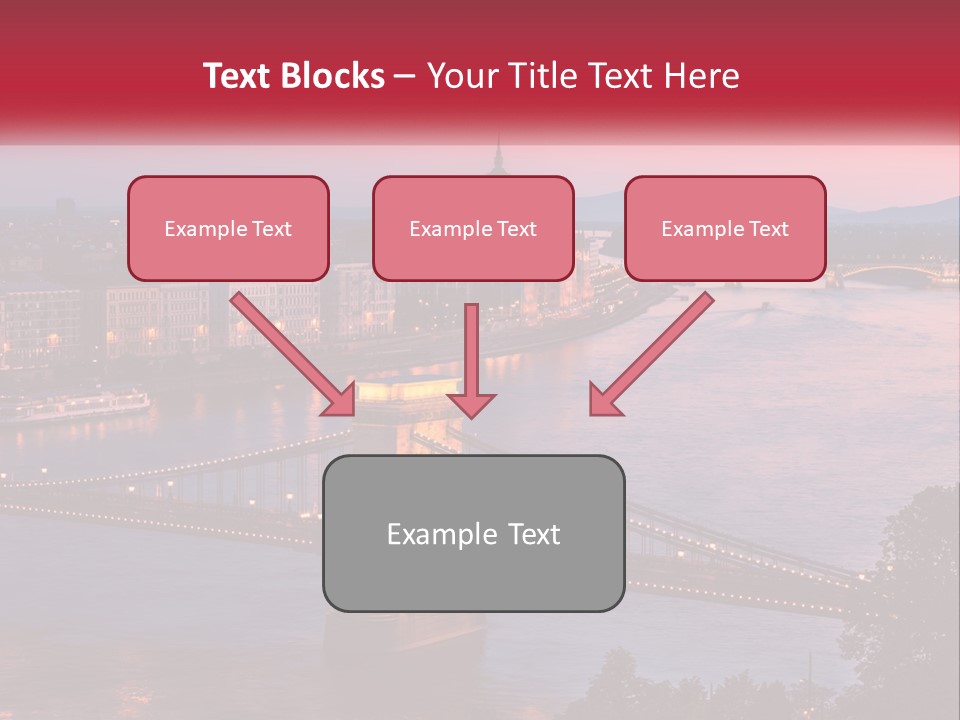 Text Blocks – Your Title Text Here

Example Text

Example Text

Example Text

Example Text